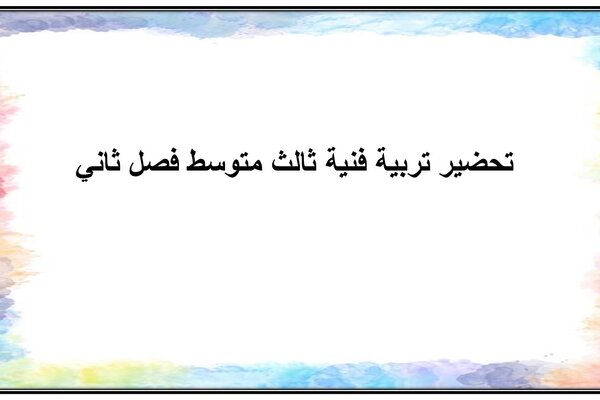 تحضير تربية فنية ثالث متوسط فصل ثاني